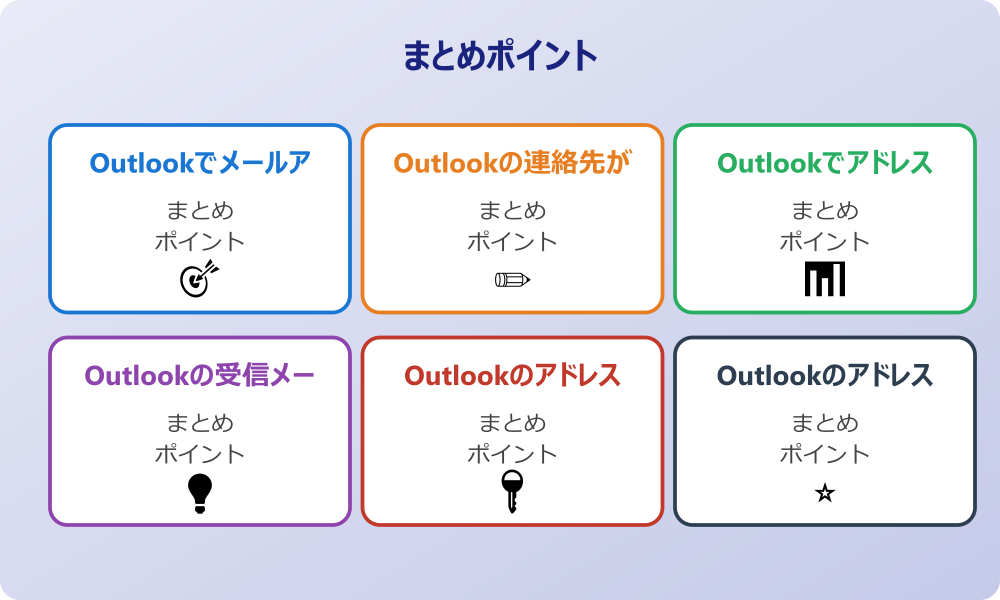 まとめポイント

Outlookでメールア

まとめ
ポイント

Outlookの連絡先が

まとめ
ポイント

Outlookでアドレス

まとめ
ポイント

Outlookの受信メー

まとめ
ポイント

Outlookのアドレス

まとめ
ポイント

Outlookのアドレス

まとめ
ポイント